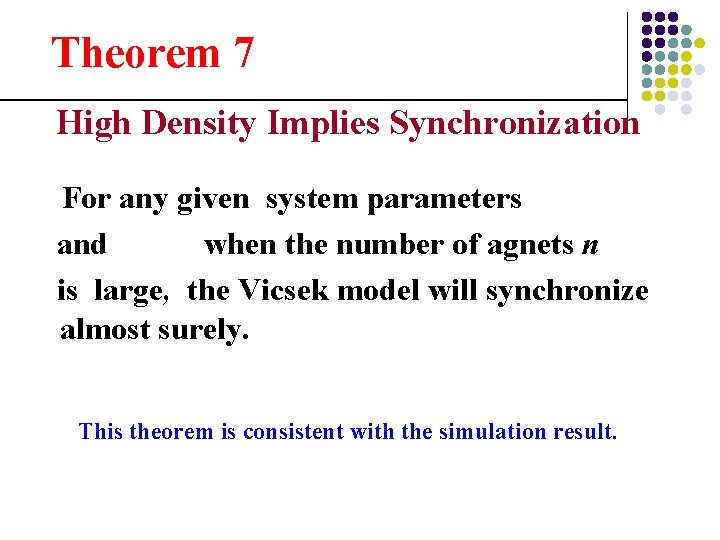 Theorem 7

High Density Implies Synchronization

For any given system parameters and when the number of agnets $n$ is large, the Vicsek model will synchronize almost surely.

This theorem is consistent with the simulation result.